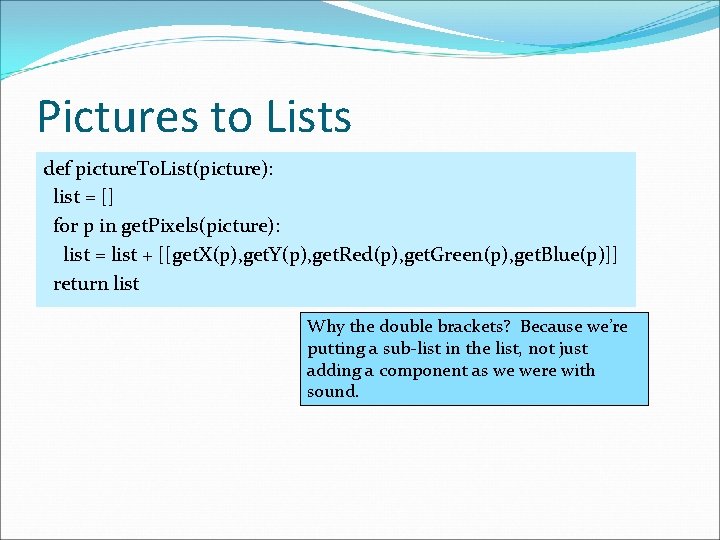 Pictures to Lists

def pictureToList(picture):
  list = []
  for p in getPixels(picture):
    list = list + [[getX(p),getY(p),getRed(p),getGreen(p),getBlue(p)]]
  return list

Why the double brackets? Because we're putting a sub-list in the list, not just adding a component as we were with sound.